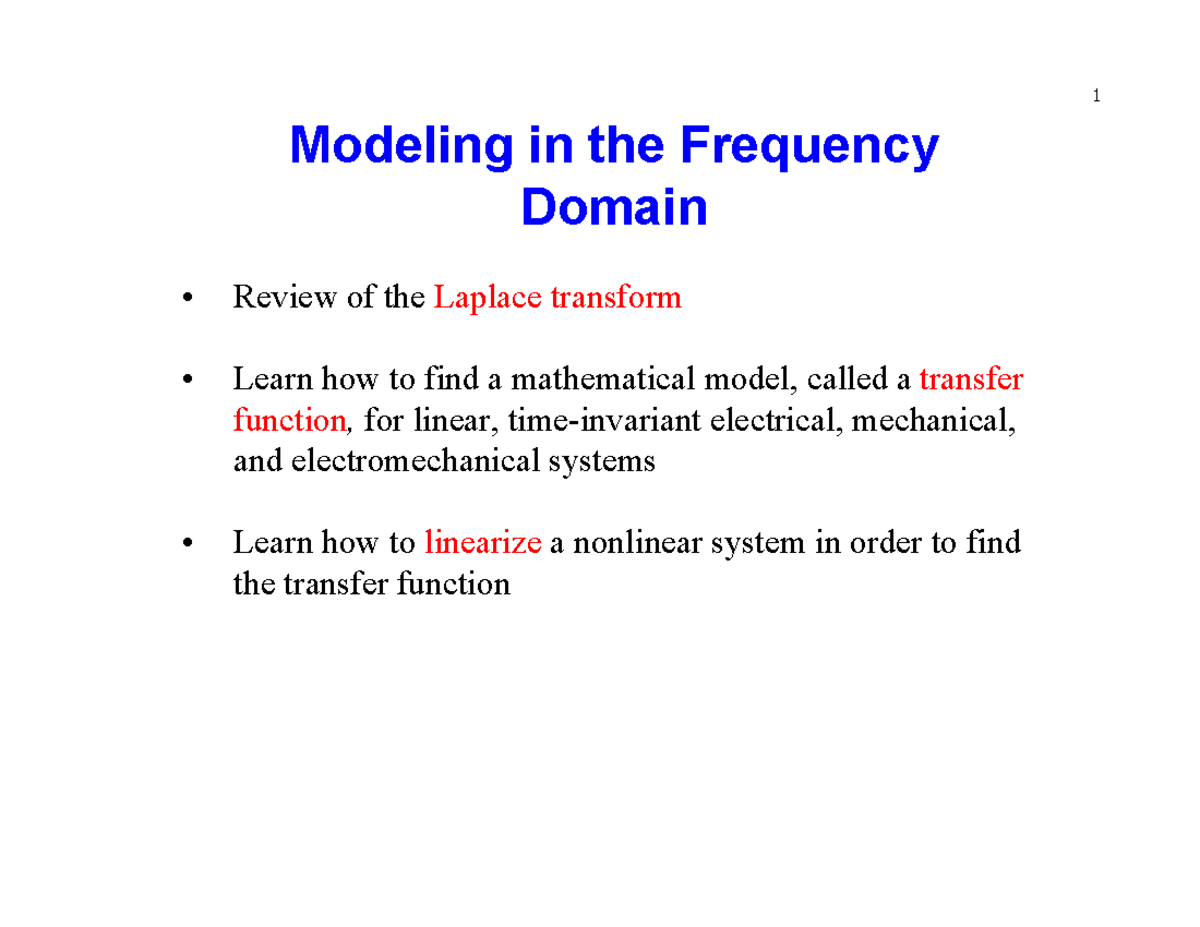 1

Modeling in the Frequency Domain

• Review of the Laplace transform

• Learn how to find a mathematical model, called a transfer function, for linear, time-invariant electrical, mechanical, and electromechanical systems

• Learn how to linearize a nonlinear system in order to find the transfer function